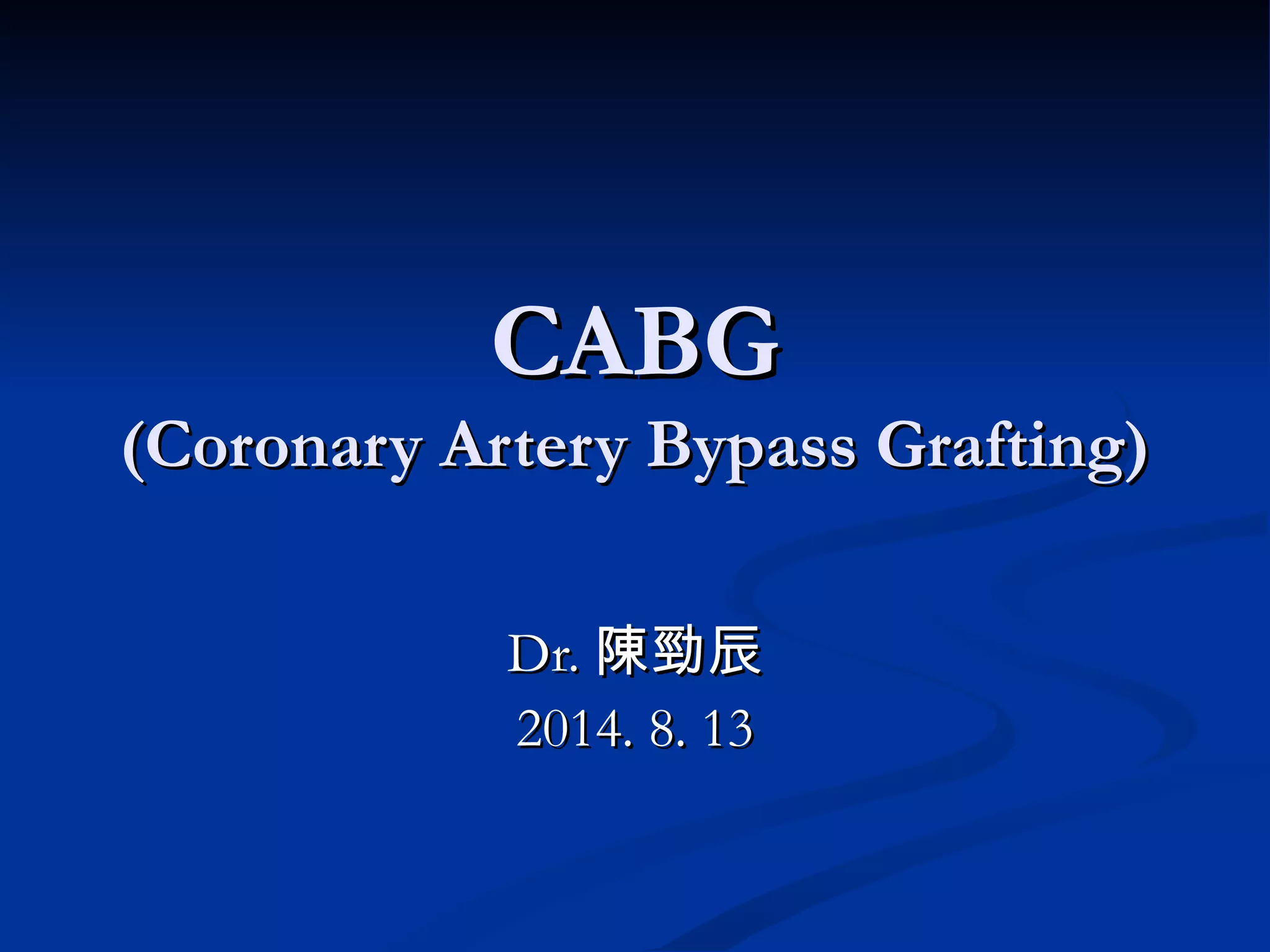 CABG
(Coronary Artery Bypass Grafting)

Dr. 陳勁辰
2014. 8. 13